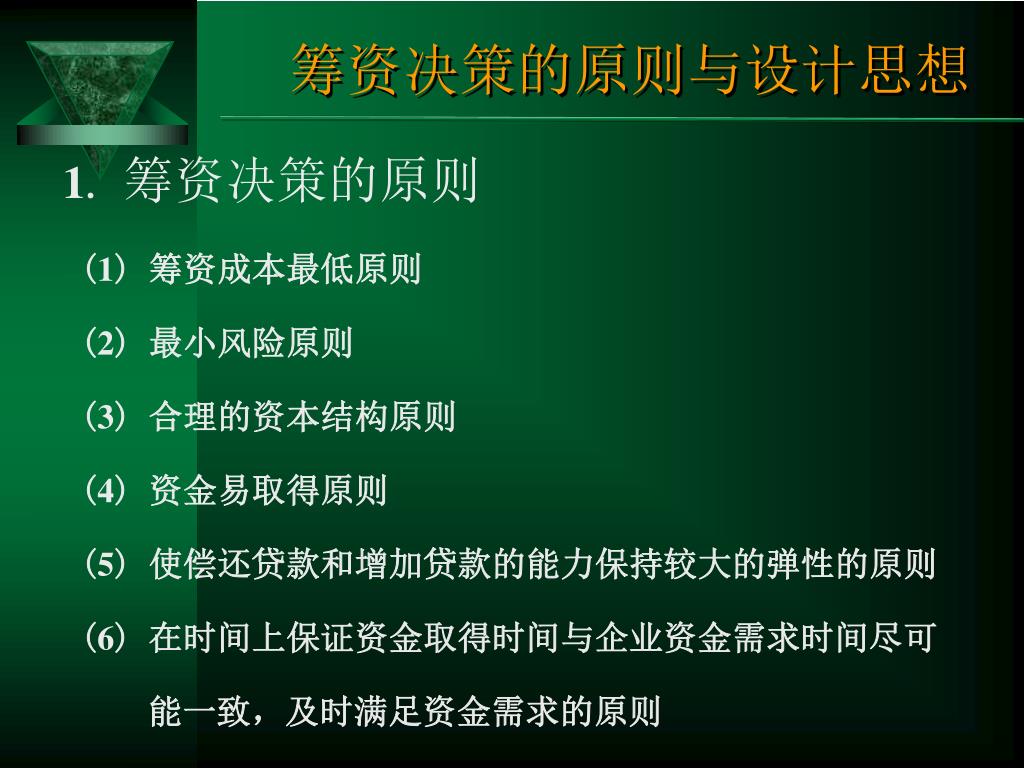 筹资决策的原则与设计思想

1. 筹资决策的原则

(1) 筹资成本最低原则

(2) 最小风险原则

(3) 合理的资本结构原则

(4) 资金易取得原则

(5) 使偿还贷款和增加贷款的能力保持较大的弹性的原则

(6) 在时间上保证资金取得时间与企业资金需求时间尽可能一致，及时满足资金需求的原则